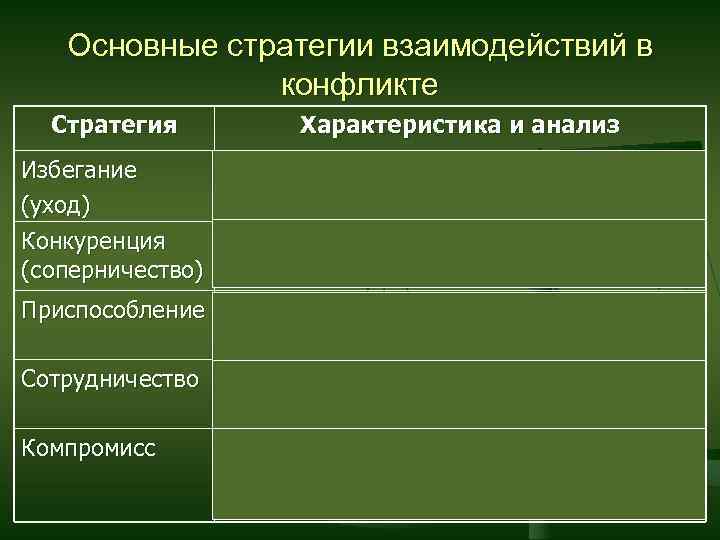 Основные стратегии взаимодействий в конфликте

| Стратегия | Характеристика и анализ |
|---|---|
| Избегание (уход) | |
| Конкуренция (соперничество) | |
| Приспособление | |
| Сотрудничество | |
| Компромисс | |